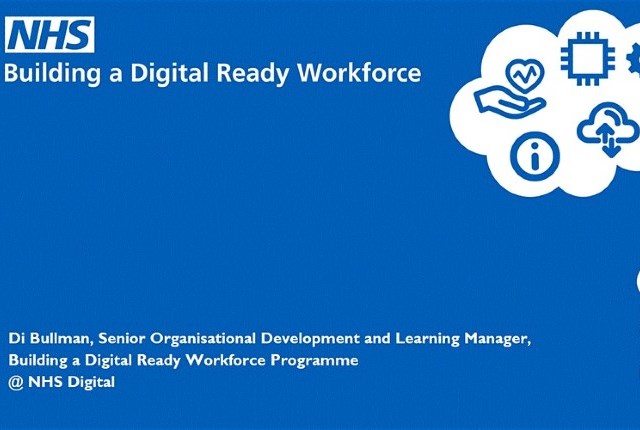 NHS
Building a Digital Ready Workforce

Di Bullman, Senior Organisational Development and Learning Manager,
Building a Digital Ready Workforce Programme
@ NHS Digital